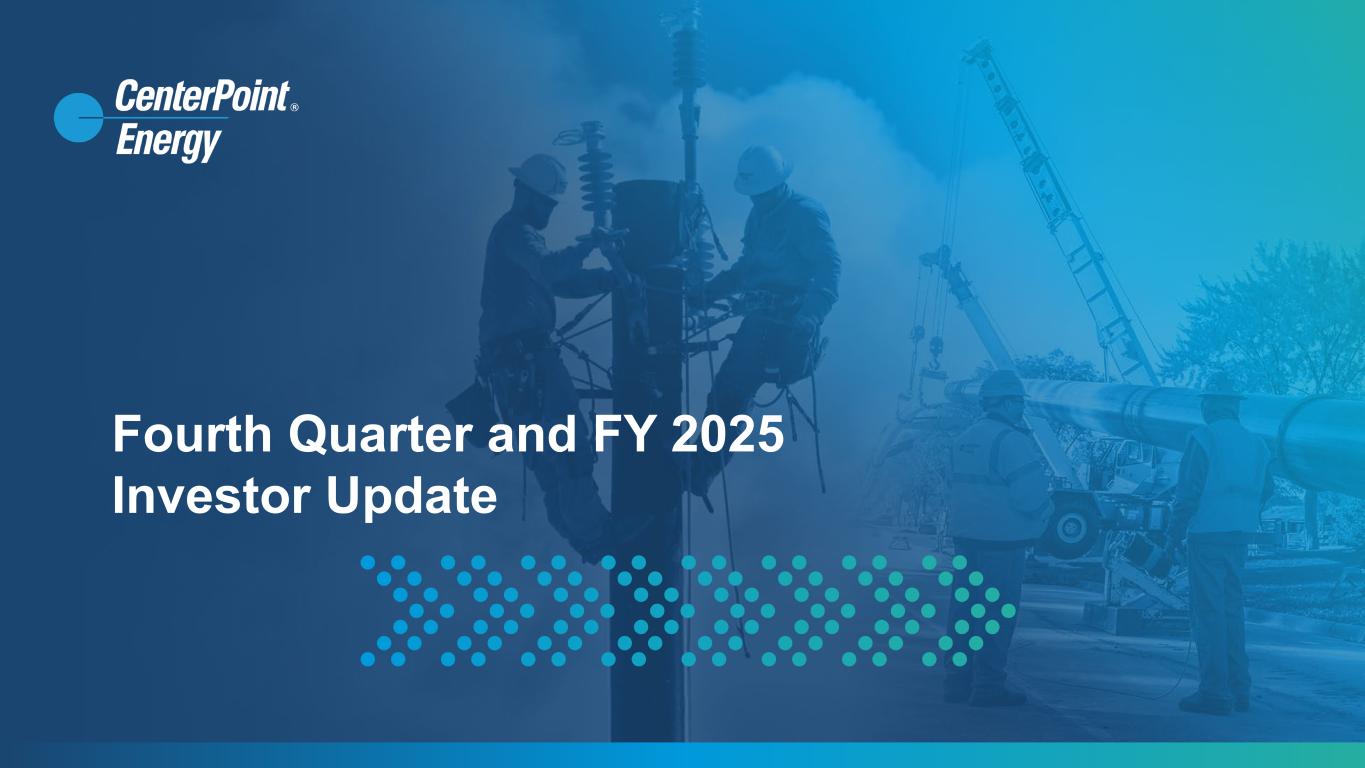 CenterPoint® Energy

Fourth Quarter and FY 2025 Investor Update